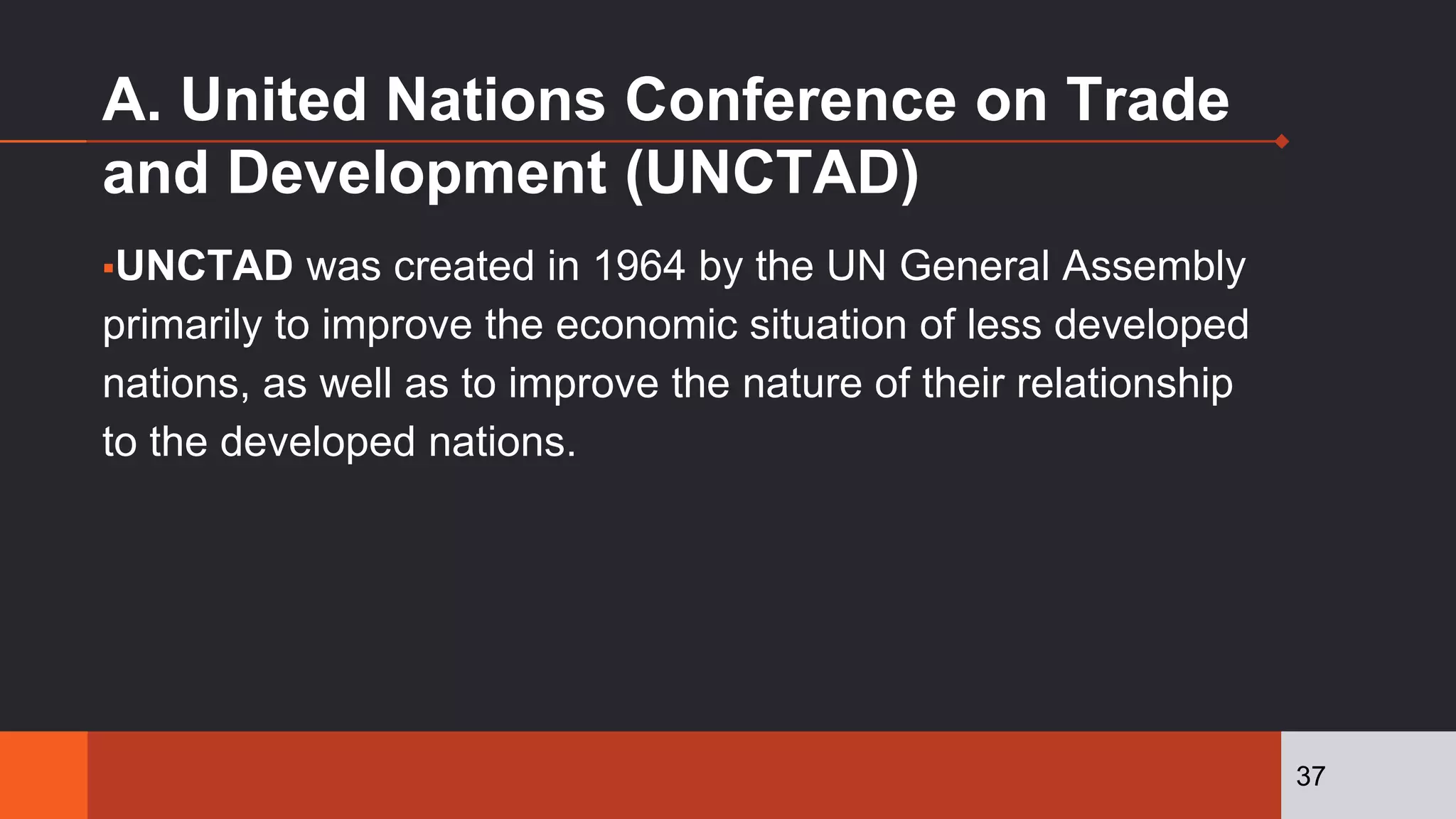 A. United Nations Conference on Trade and Development (UNCTAD)

▪UNCTAD was created in 1964 by the UN General Assembly primarily to improve the economic situation of less developed nations, as well as to improve the nature of their relationship to the developed nations.

37